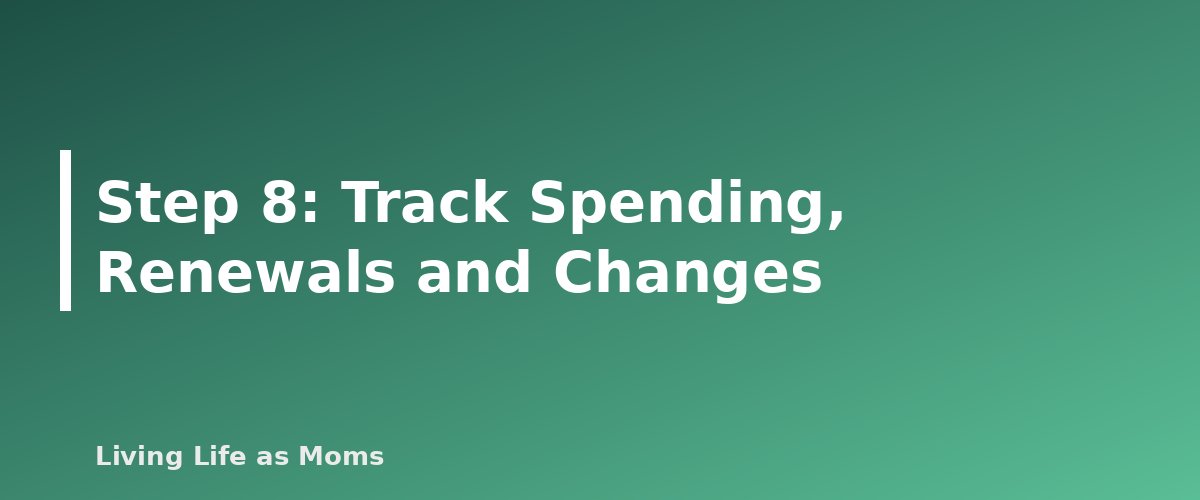 Step 8: Track Spending, Renewals and Changes

Living Life as Moms